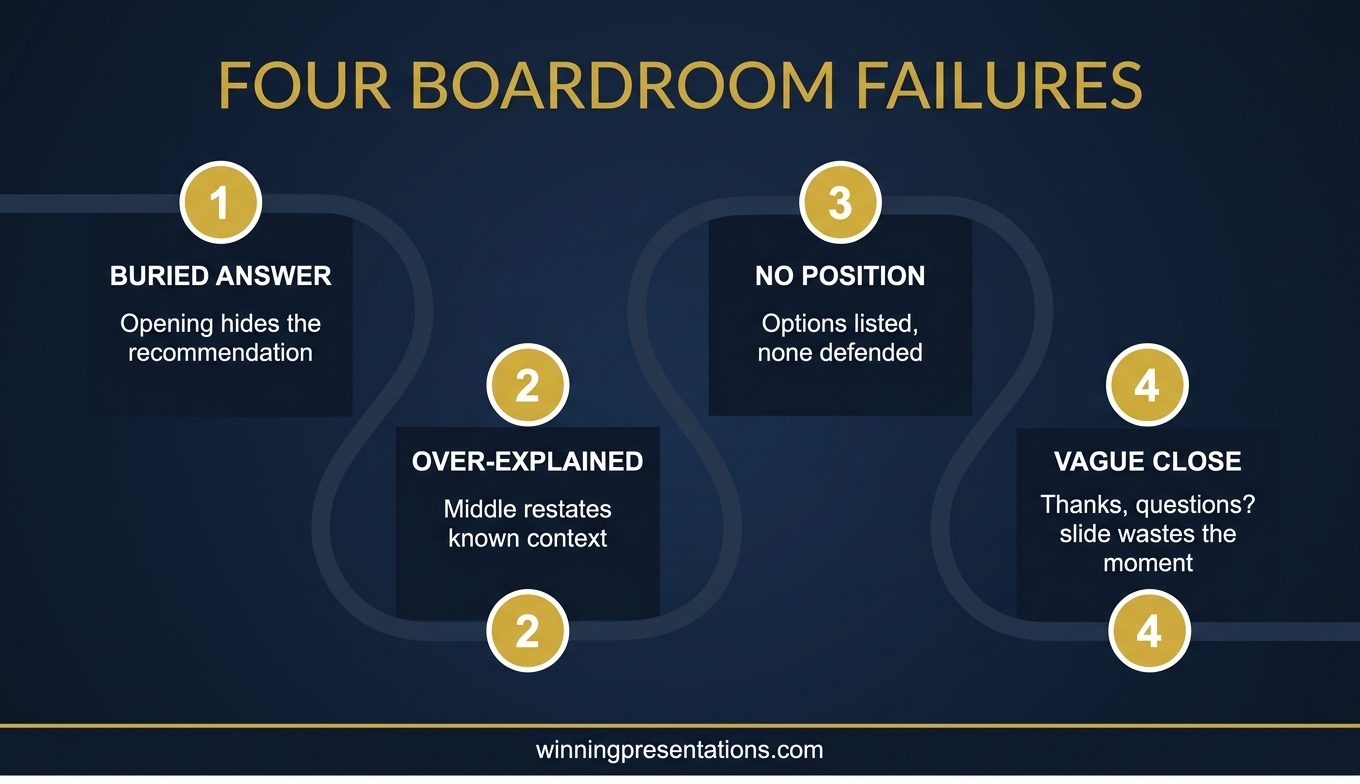 FOUR BOARDROOM FAILURES

1

BURIED ANSWER

Opening hides the recommendation

2

OVER-EXPLAINED

Middle restates known context

2

3

NO POSITION

Options listed, none defended

4

VAGUE CLOSE

Thanks, questions? slide wastes the moment

4

winningpresentations.com